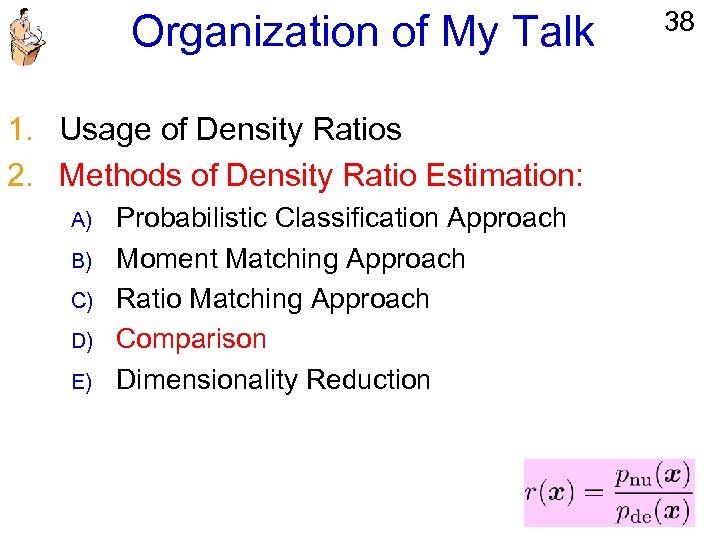 Organization of My Talk

38

1. Usage of Density Ratios
2. Methods of Density Ratio Estimation:
A) Probabilistic Classification Approach
B) Moment Matching Approach
C) Ratio Matching Approach
D) Comparison
E) Dimensionality Reduction

$r(\boldsymbol{x}) = \frac{p_{\mathrm{nu}}(\boldsymbol{x})}{p_{\mathrm{de}}(\boldsymbol{x})}$